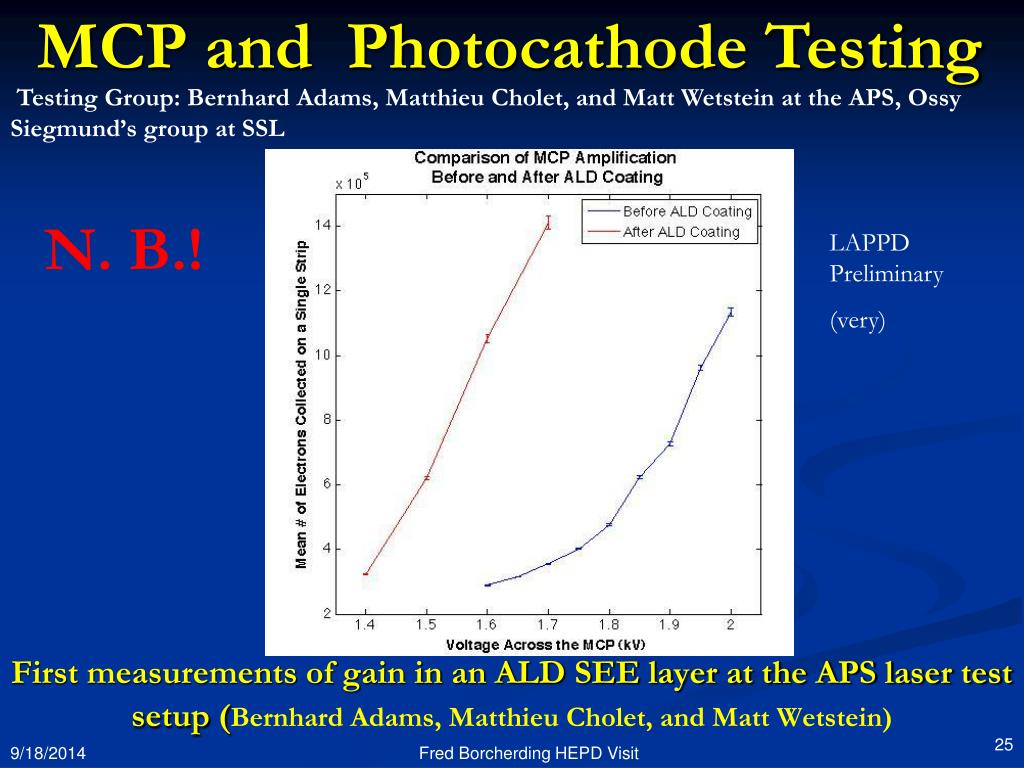 MCP and Photocathode Testing

Testing Group: Bernhard Adams, Matthieu Cholet, and Matt Wetstein at the APS, Ossy Siegmund's group at SSL

N. B.!

Comparison of MCP Amplification
Before and After ALD Coating

$\times 10^5$

Before ALD Coating
After ALD Coating

Mean # of Electrons Collected on a Single Strip

14
12
10
8
6
4
2

1.4 1.5 1.6 1.7 1.8 1.9 2

Voltage Across the MCP (kV)

LAPPD
Preliminary

(very)

First measurements of gain in an ALD SEE layer at the APS laser test setup (Bernhard Adams, Matthieu Cholet, and Matt Wetstein)

9/18/2014

Fred Borcherding HEPD Visit

25